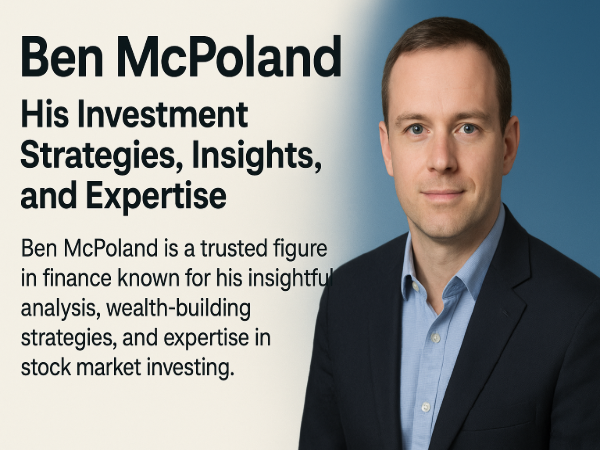 Ben McPoland

His Investment Strategies, Insights, and Expertise

Ben McPoland is a trusted figure in finance known for his insightful analysis, wealth-building strategies, and expertise in stock market investing.